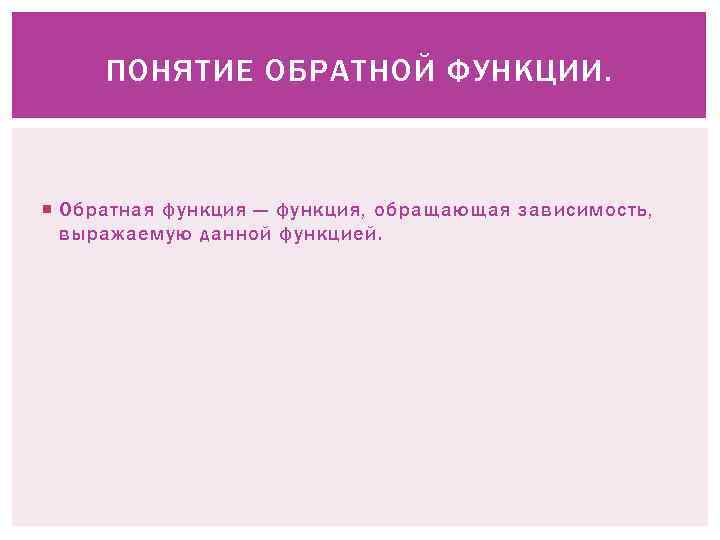 ПОНЯТИЕ ОБРАТНОЙ ФУНКЦИИ.

Обратная функция — функция, обращающая зависимость, выражаемую данной функцией.